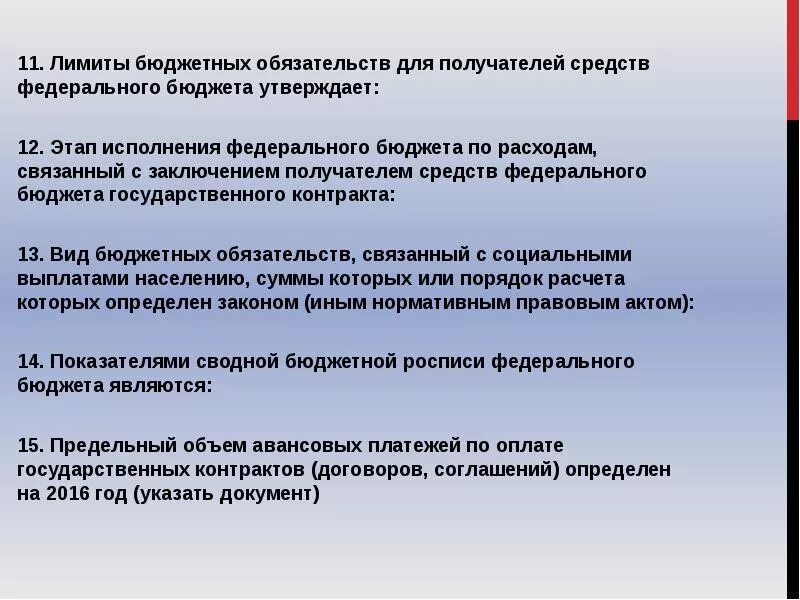 11. Лимиты бюджетных обязательств для получателей средств федерального бюджета утверждает:

12. Этап исполнения федерального бюджета по расходам, связанный с заключением получателем средств федерального бюджета государственного контракта:

13. Вид бюджетных обязательств, связанный с социальными выплатами населению, суммы которых или порядок расчета которых определен законом (иным нормативным правовым актом):

14. Показателями сводной бюджетной росписи федерального бюджета являются:

15. Предельный объем авансовых платежей по оплате государственных контрактов (договоров, соглашений) определен на 2016 год (указать документ)